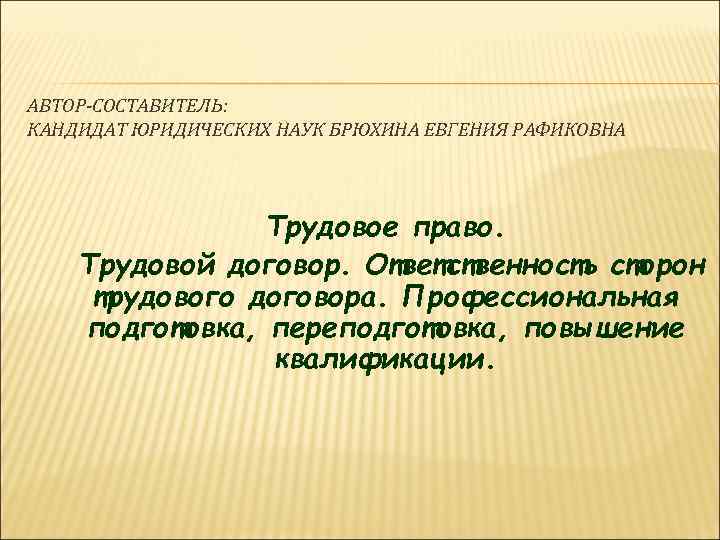 АВТОР-СОСТАВИТЕЛЬ:
КАНДИДАТ ЮРИДИЧЕСКИХ НАУК БРЮХИНА ЕВГЕНИЯ РАФИКОВНА

Трудовое право.

Трудовой договор. Ответственность сторон трудового договора. Профессиональная подготовка, переподготовка, повышение квалификации.